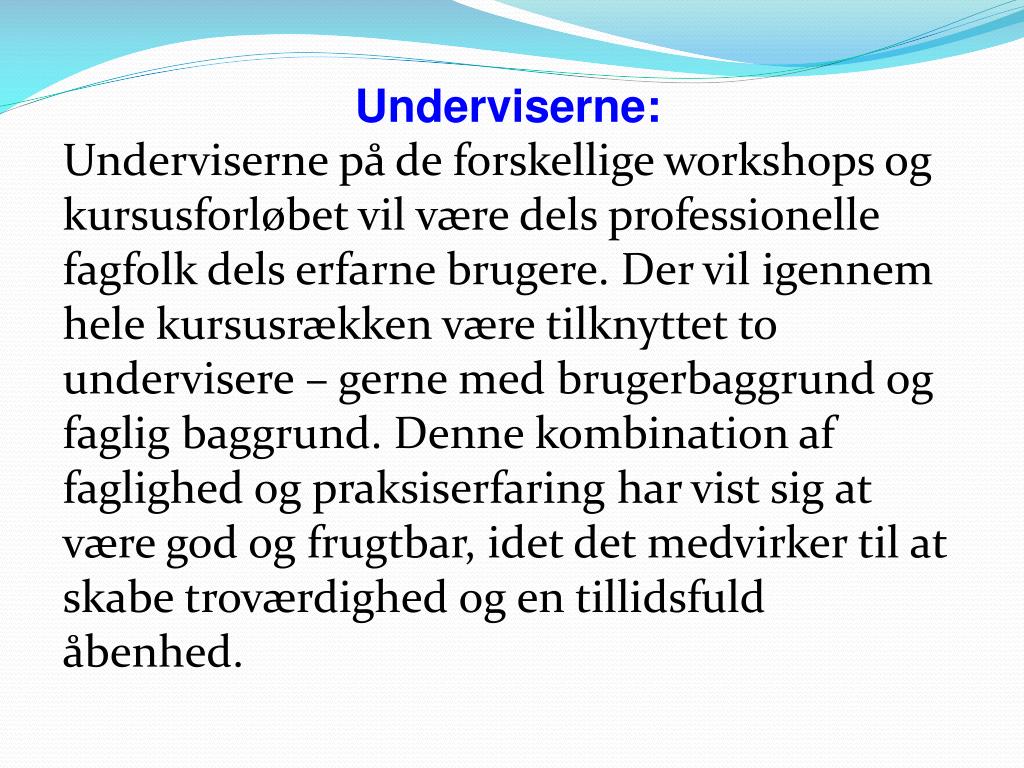 Underviserne:

Underviserne på de forskellige workshops og kursusforløbet vil være dels professionelle fagfolk dels erfarne brugere. Der vil igennem hele kursusrækken være tilknyttet to undervisere – gerne med brugerbaggrund og faglig baggrund. Denne kombination af faglighed og praksiserfaring har vist sig at være god og frugtbar, idet det medvirker til at skabe troværdighed og en tillidsfuld åbenhed.